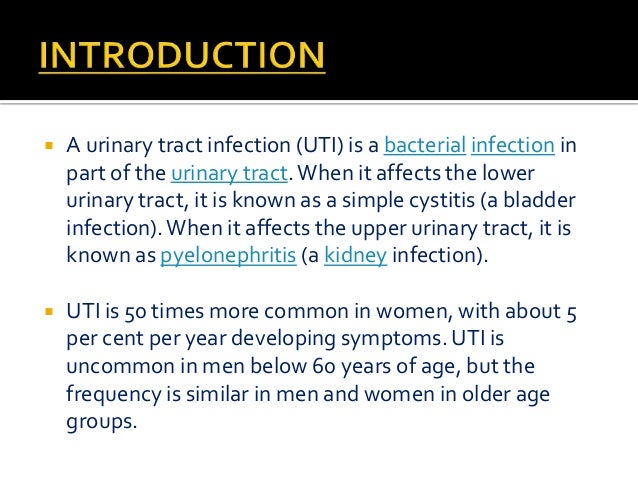 INTRODUCTION

A urinary tract infection (UTI) is a bacterial infection in part of the urinary tract. When it affects the lower urinary tract, it is known as a simple cystitis (a bladder infection). When it affects the upper urinary tract, it is known as pyelonephritis (a kidney infection).

UTI is 50 times more common in women, with about 5 per cent per year developing symptoms. UTI is uncommon in men below 60 years of age, but the frequency is similar in men and women in older age groups.